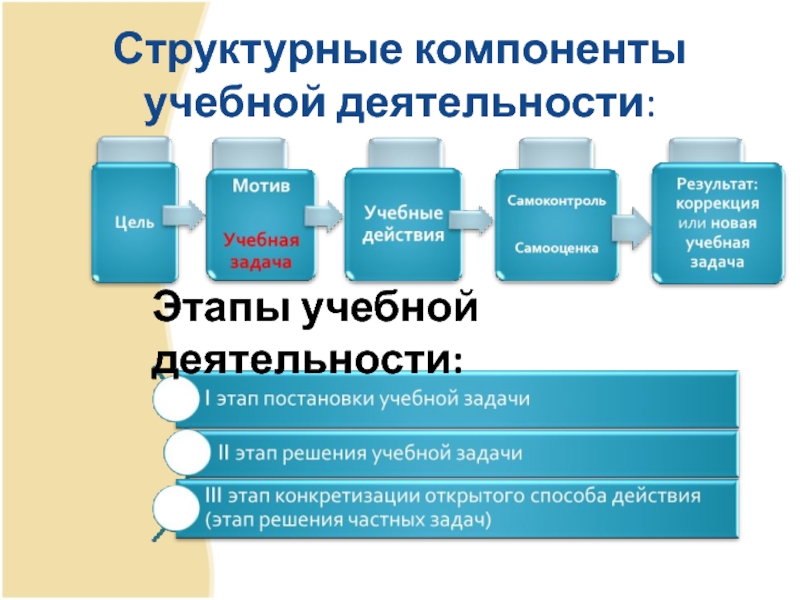 Структурные компоненты учебной деятельности:

Цель

Мотив

Учебная задача

Учебные действия

Самоконтроль

Самооценка

Результат: коррекция или новая учебная задача

Этапы учебной деятельности:

I этап постановки учебной задачи

II этап решения учебной задачи

III этап конкретизации открытого способа действия (этап решения частных задач)